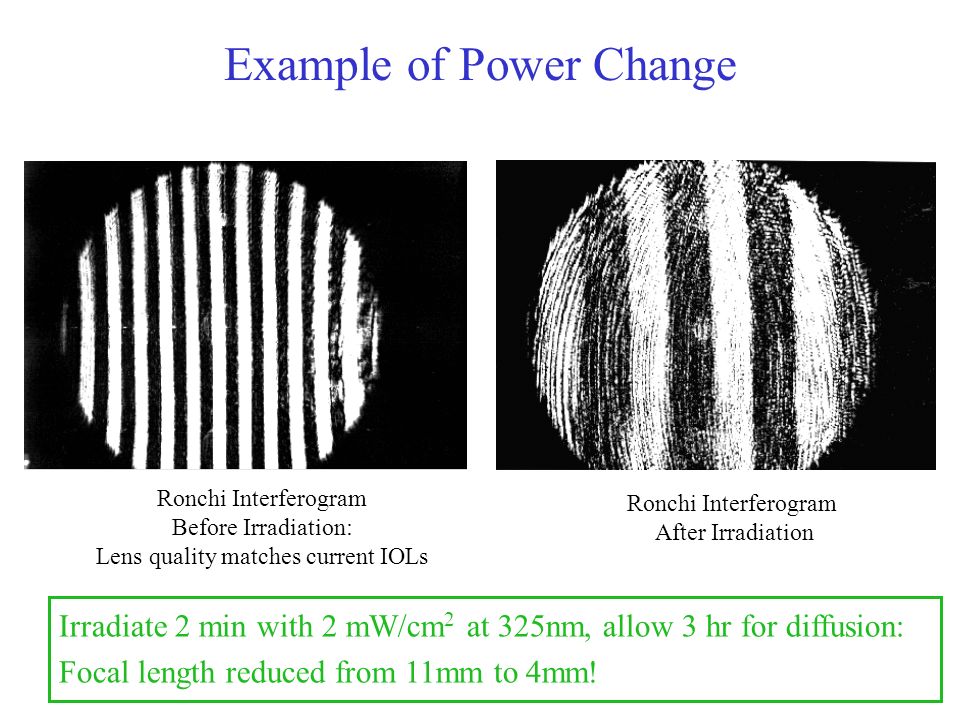 Example of Power Change

Ronchi Interferogram
Before Irradiation:
Lens quality matches current IOLs

Ronchi Interferogram
After Irradiation

Irradiate 2 min with 2 mW/cm$^2$ at 325nm, allow 3 hr for diffusion:
Focal length reduced from 11mm to 4mm!